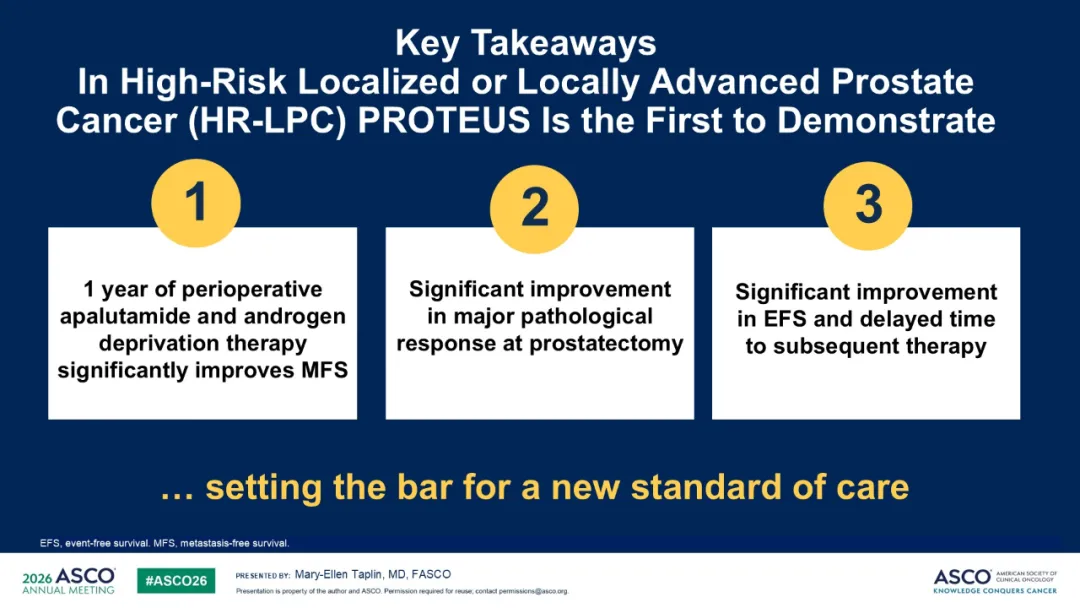 Key Takeaways
In High-Risk Localized or Locally Advanced Prostate Cancer (HR-LPC) PROTEUS Is the First to Demonstrate

1

1 year of perioperative apalutamide and androgen deprivation therapy significantly improves MFS

2

Significant improvement in major pathological response at prostatectomy

3

Significant improvement in EFS and delayed time to subsequent therapy

… setting the bar for a new standard of care

EFS, event-free survival. MFS, metastasis-free survival.

2026 ASCO ANNUAL MEETING

#ASCO26

PRESENTED BY: Mary-Ellen Taplin, MD, FASCO

Presentation is property of the author and ASCO. Permission required for reuse; contact permissions@asco.org.

ASCO AMERICAN SOCIETY OF CLINICAL ONCOLOGY
KNOWLEDGE CONQUERS CANCER